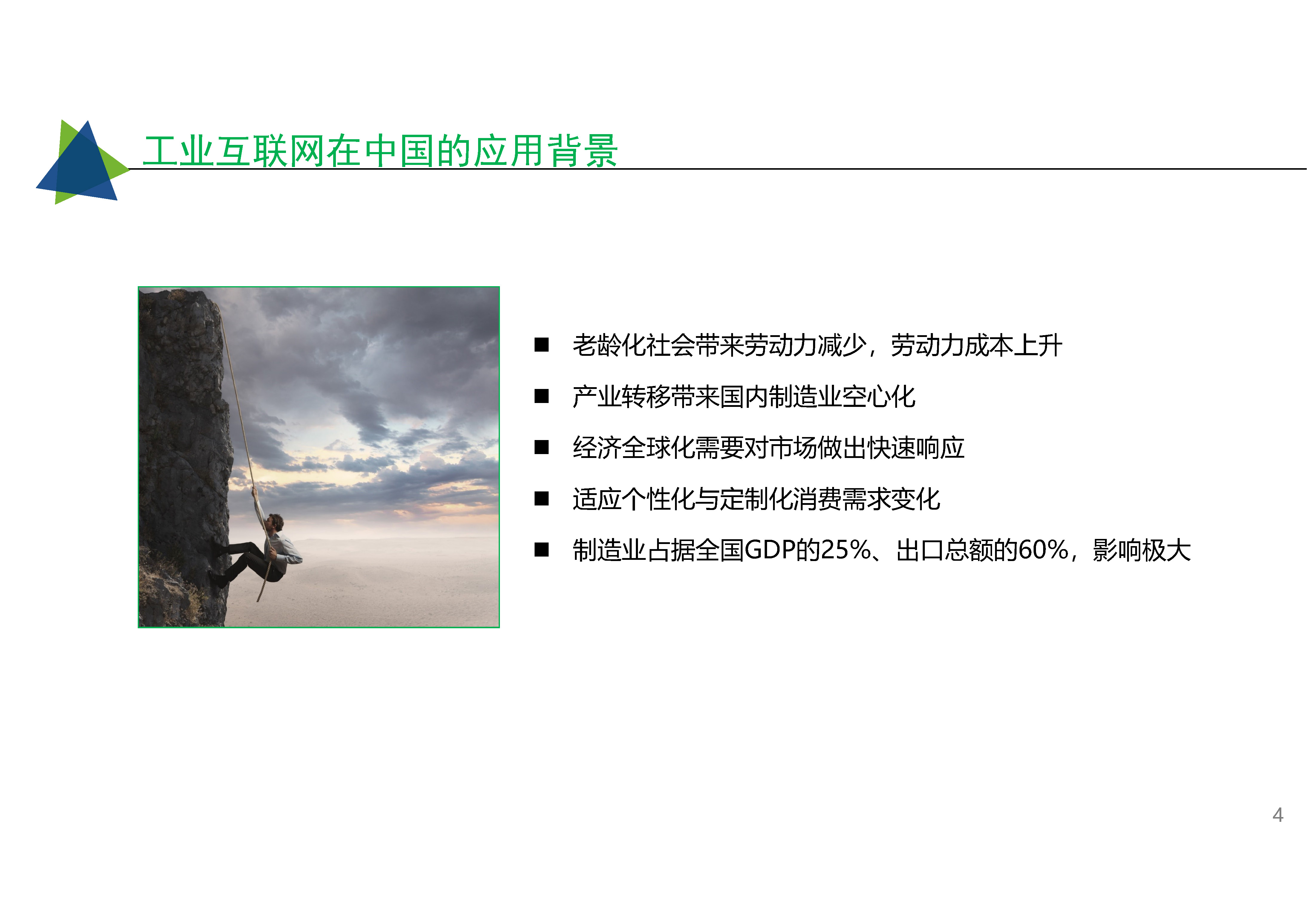 工业互联网在中国的应用背景

■ 老龄化社会带来劳动力减少，劳动力成本上升

■ 产业转移带来国内制造业空心化

■ 经济全球化需要对市场做出快速响应

■ 适应个性化与定制化消费需求变化

■ 制造业占据全国GDP的25%、出口总额的60%，影响极大

4